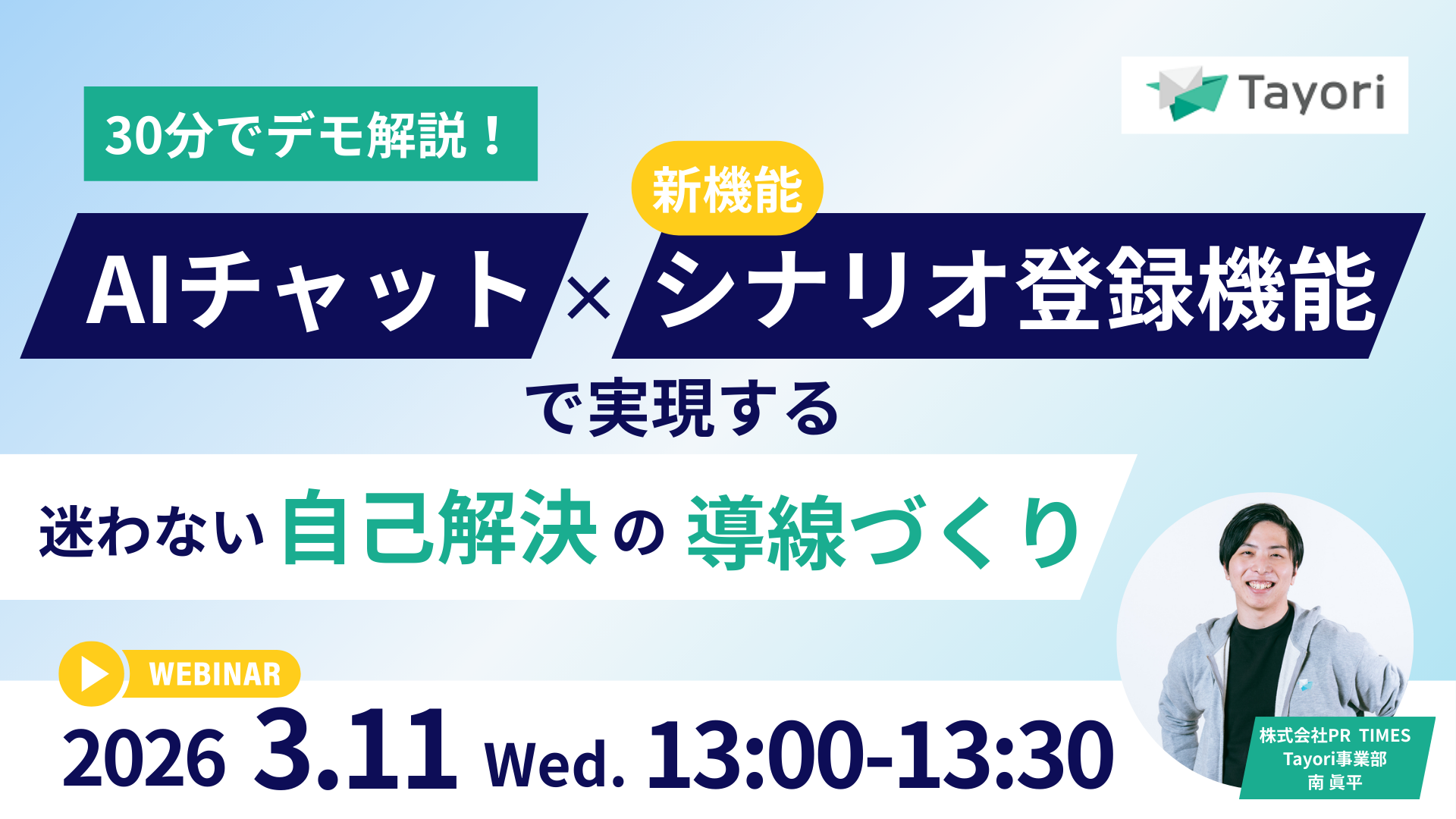 Tayori

30分でデモ解説！

新機能

AIチャット × シナリオ登録機能

で実現する

迷わない 自己解決 の 導線づくり

WEBINAR

2026 3.11 Wed. 13:00-13:30

株式会社PR TIMES
Tayori事業部
南 眞平